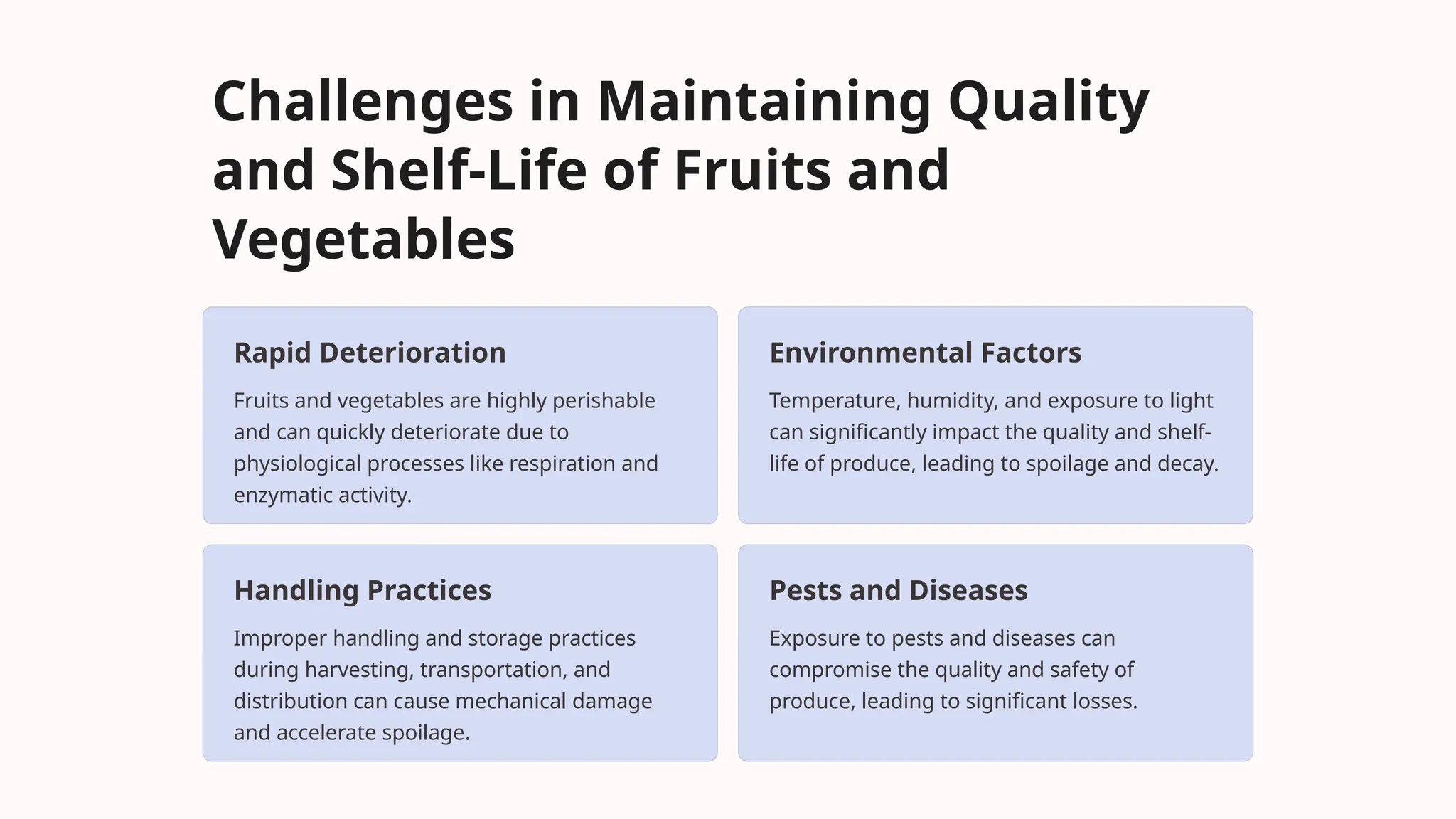 Challenges in Maintaining Quality and Shelf-Life of Fruits and Vegetables

Rapid Deterioration

Fruits and vegetables are highly perishable and can quickly deteriorate due to physiological processes like respiration and enzymatic activity.

Environmental Factors

Temperature, humidity, and exposure to light can significantly impact the quality and shelf-life of produce, leading to spoilage and decay.

Handling Practices

Improper handling and storage practices during harvesting, transportation, and distribution can cause mechanical damage and accelerate spoilage.

Pests and Diseases

Exposure to pests and diseases can compromise the quality and safety of produce, leading to significant losses.